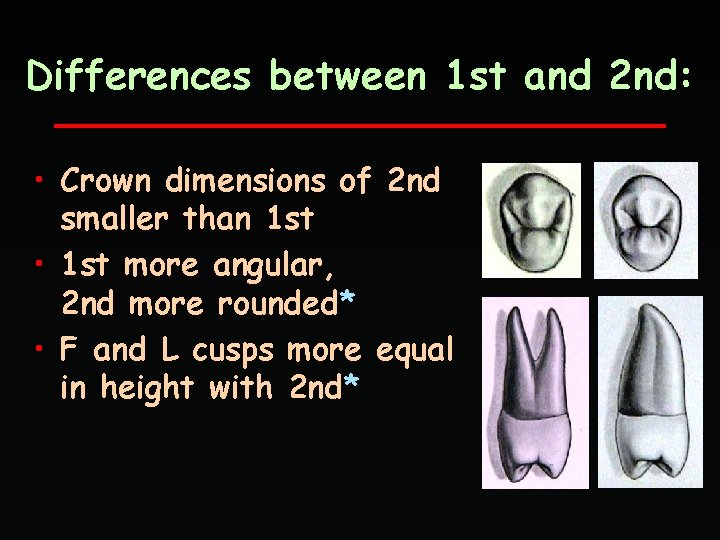 Differences between 1st and 2nd:

• Crown dimensions of 2nd smaller than 1st
• 1st more angular, 2nd more rounded*
• F and L cusps more equal in height with 2nd*